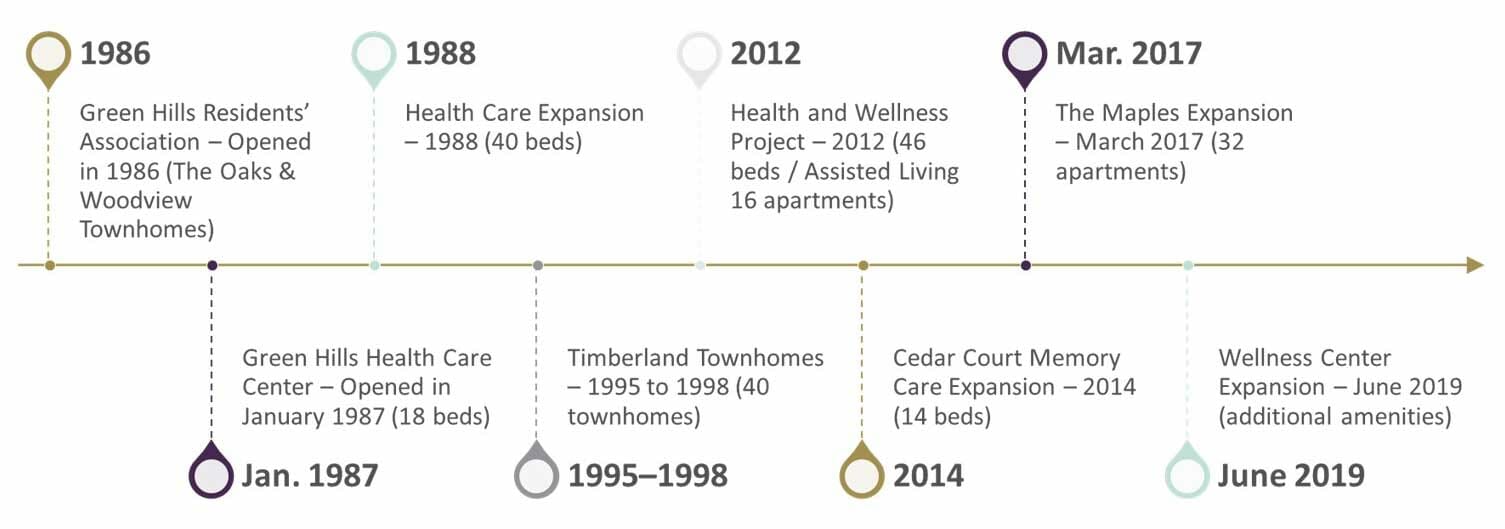 1986

Green Hills Residents' Association – Opened in 1986 (The Oaks & Woodview Townhomes)

1988

Health Care Expansion – 1988 (40 beds)

2012

Health and Wellness Project – 2012 (46 beds / Assisted Living 16 apartments)

Mar. 2017

The Maples Expansion – March 2017 (32 apartments)

Green Hills Health Care Center – Opened in January 1987 (18 beds)

Jan. 1987

Timberland Townhomes – 1995 to 1998 (40 townhomes)

1995–1998

Cedar Court Memory Care Expansion – 2014 (14 beds)

2014

Wellness Center Expansion – June 2019 (additional amenities)

June 2019